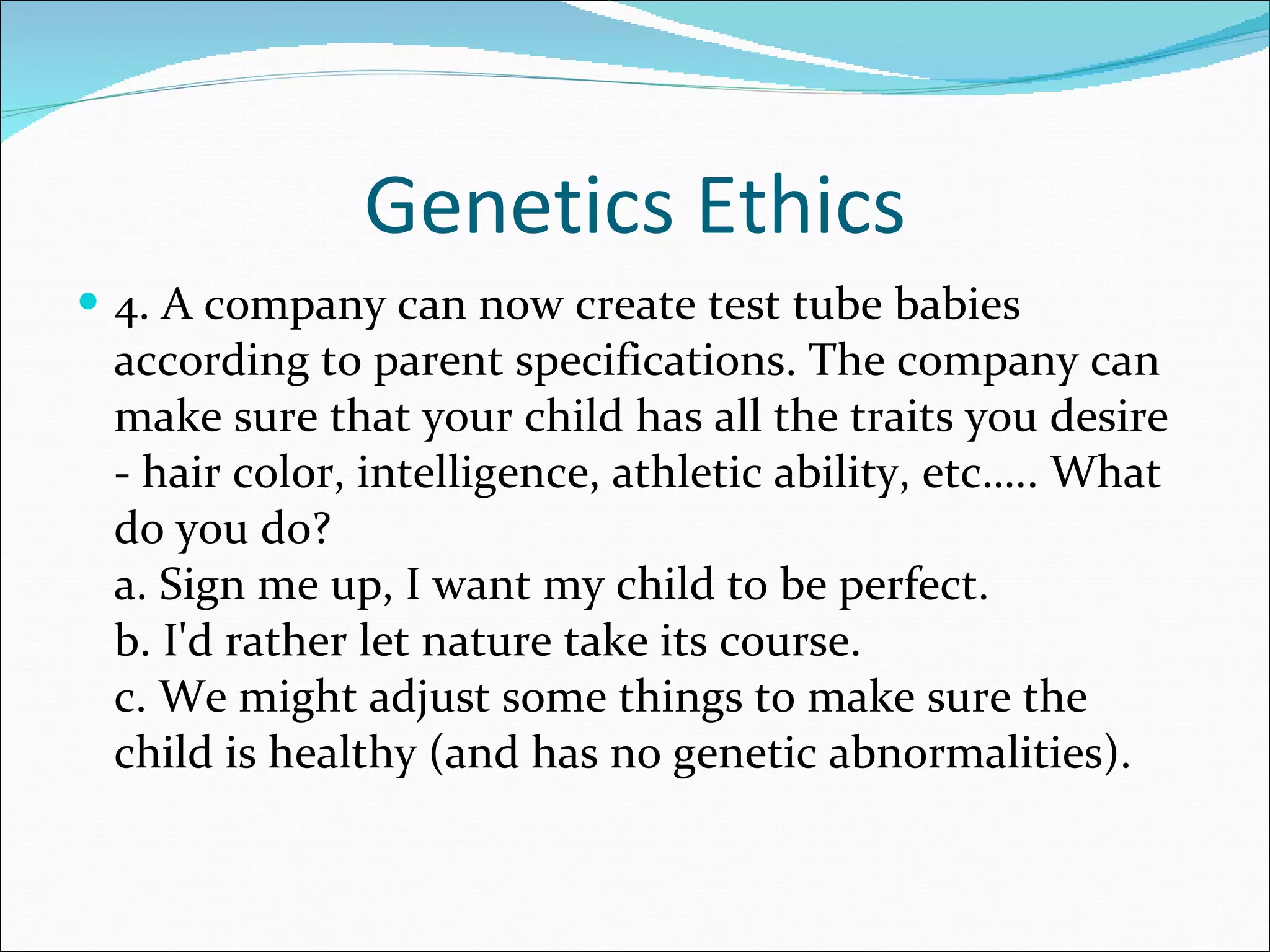 Genetics Ethics

4. A company can now create test tube babies according to parent specifications. The company can make sure that your child has all the traits you desire - hair color, intelligence, athletic ability, etc..... What do you do?
a. Sign me up, I want my child to be perfect.
b. I'd rather let nature take its course.
c. We might adjust some things to make sure the child is healthy (and has no genetic abnormalities).